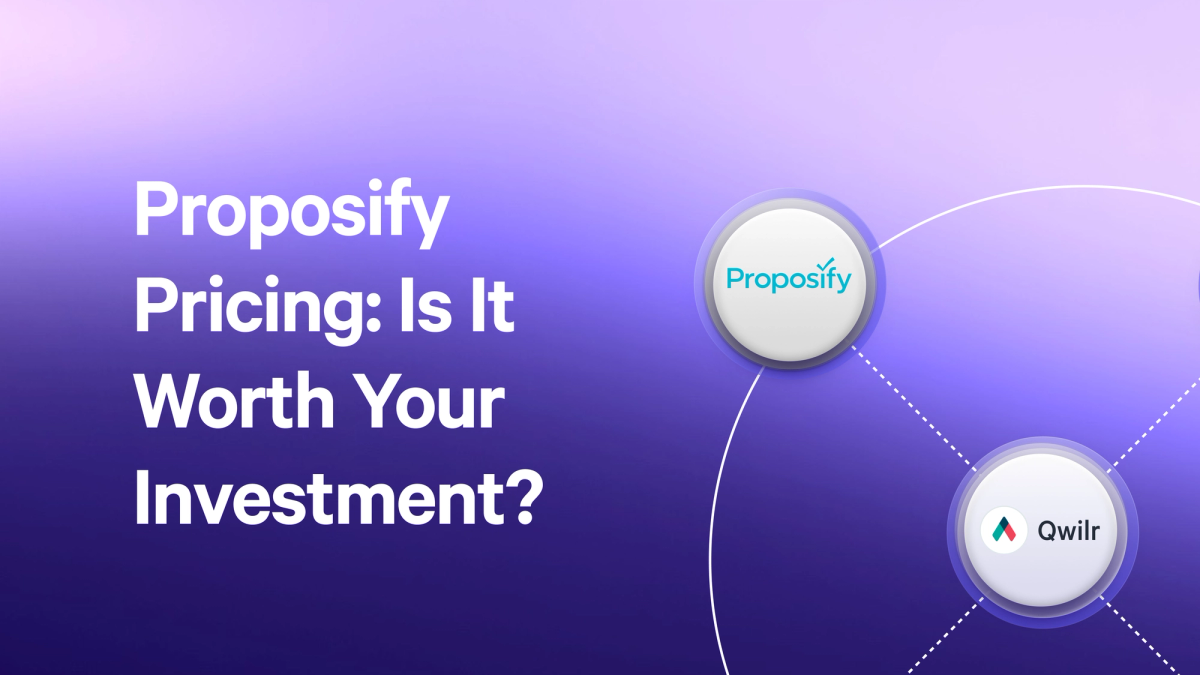 Proposify Pricing: Is It Worth Your Investment?

Proposify

Qwilr